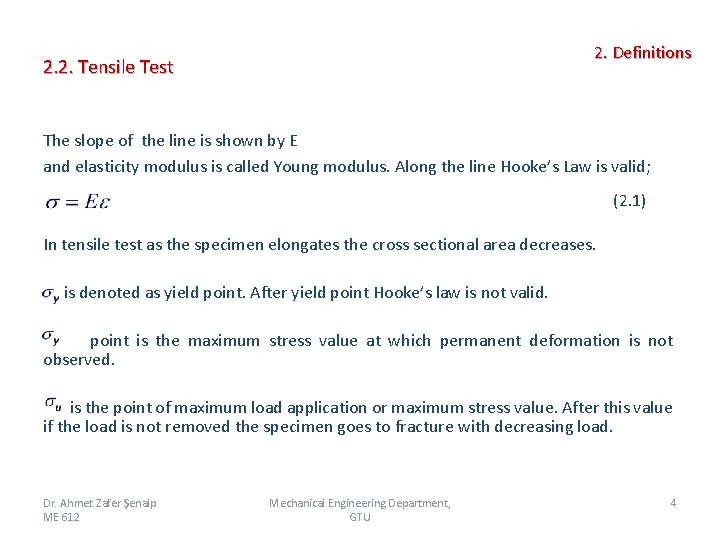 2. Definitions

2.2. Tensile Test

The slope of the line is shown by E
and elasticity modulus is called Young modulus. Along the line Hooke's Law is valid;

$\sigma = E\varepsilon$ (2.1)

In tensile test as the specimen elongates the cross sectional area decreases.

$\sigma_y$ is denoted as yield point. After yield point Hooke's law is not valid.

$\sigma_y$ point is the maximum stress value at which permanent deformation is not observed.

$\sigma_u$ is the point of maximum load application or maximum stress value. After this value if the load is not removed the specimen goes to fracture with decreasing load.

Dr. Ahmet Zafer Şenalp
ME 612

Mechanical Engineering Department, GTU

4